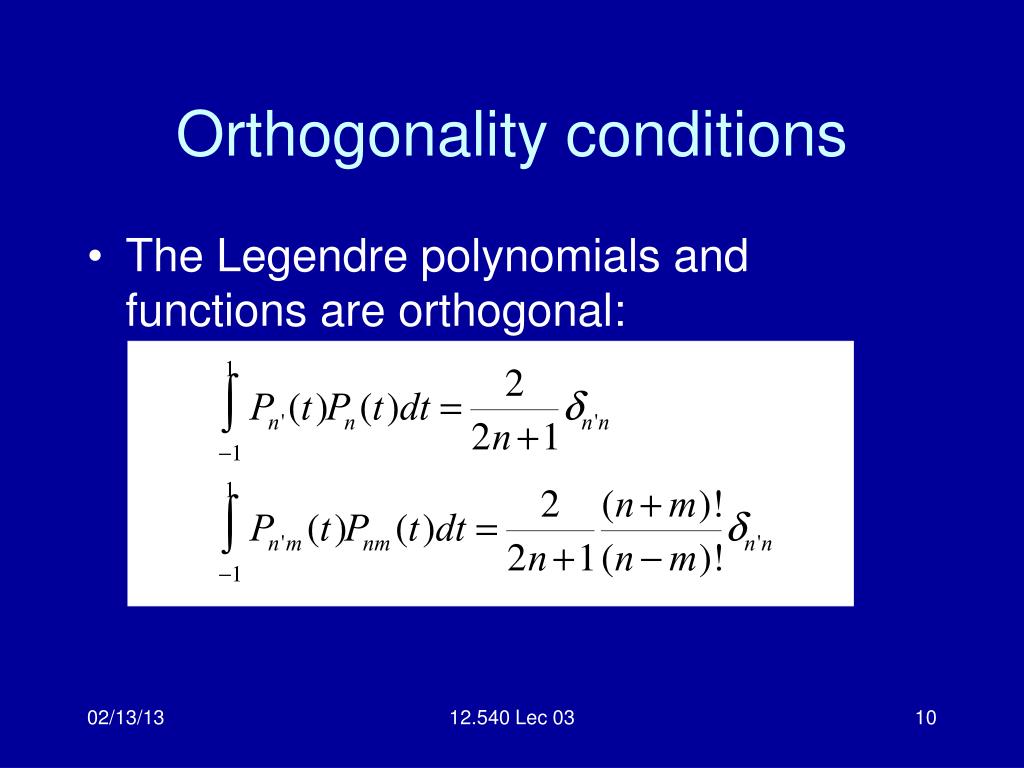 Orthogonality conditions

• The Legendre polynomials and functions are orthogonal:

$\int_{-1}^{1} P_{n'}(t)P_n(t)dt = \frac{2}{2n+1}\delta_{n'n}$

$\int_{-1}^{1} P_{n'm}(t)P_{nm}(t)dt = \frac{2}{2n+1}\frac{(n+m)!}{(n-m)!}\delta_{n'n}$

02/13/13

12.540 Lec 03

10